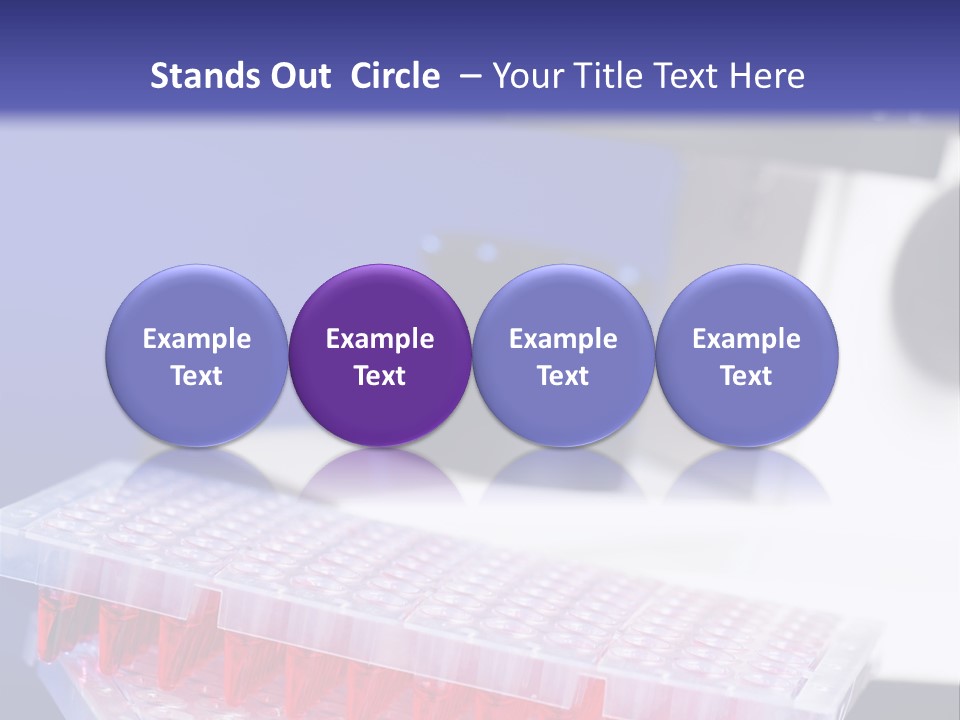 Stands Out Circle – Your Title Text Here

Example Text

Example Text

Example Text

Example Text